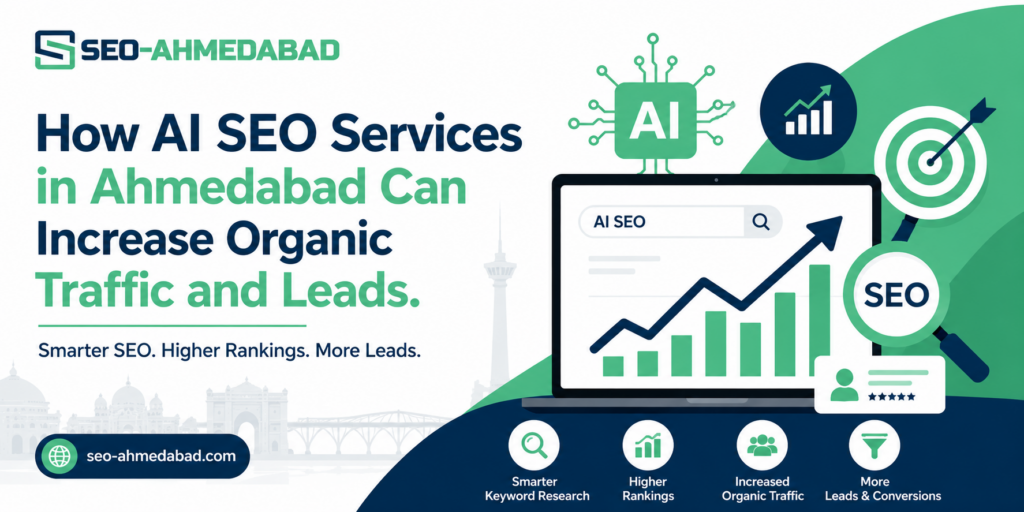 SEO-AHMEDABAD

How AI SEO Services in Ahmedabad Can Increase Organic Traffic and Leads.

Smarter SEO. Higher Rankings. More Leads.

seo-ahmedabad.com

AI

AI SEO

SEO

Smarter Keyword Research

Higher Rankings

Increased Organic Traffic

More Leads & Conversions